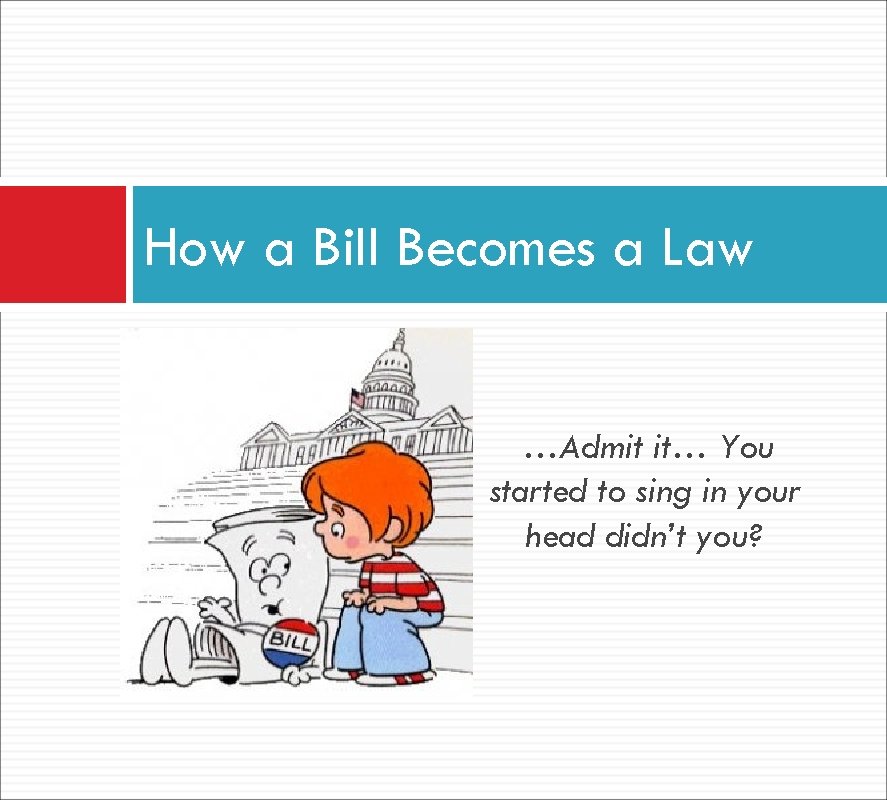 How a Bill Becomes a Law

BILL

…Admit it… You started to sing in your head didn't you?